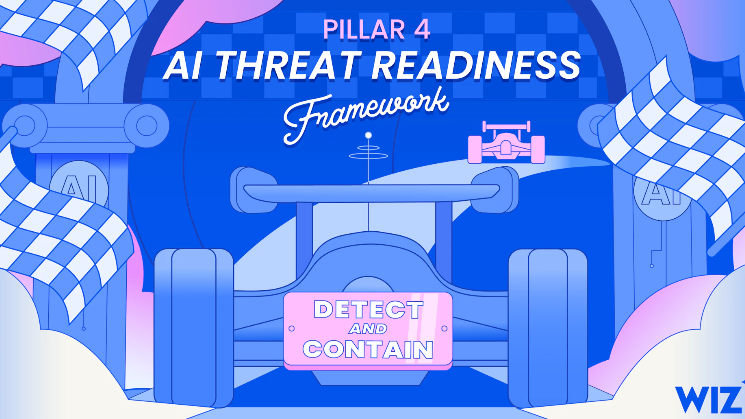 PILLAR 4
AI THREAT READINESS
Framework

AI

AI

DETECT
AND
CONTAIN

WIZ